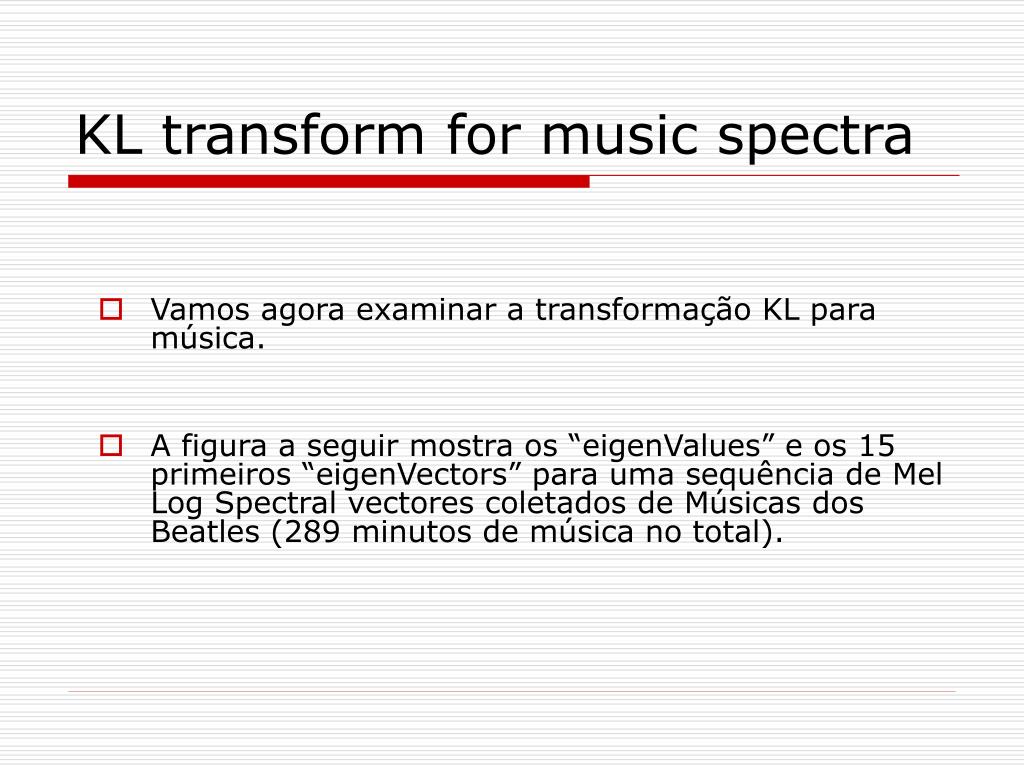 KL transform for music spectra

Vamos agora examinar a transformação KL para música.

A figura a seguir mostra os “eigenValues” e os 15 primeiros “eigenVectors” para uma sequência de Mel Log Spectral vectores coletados de Músicas dos Beatles (289 minutos de música no total).